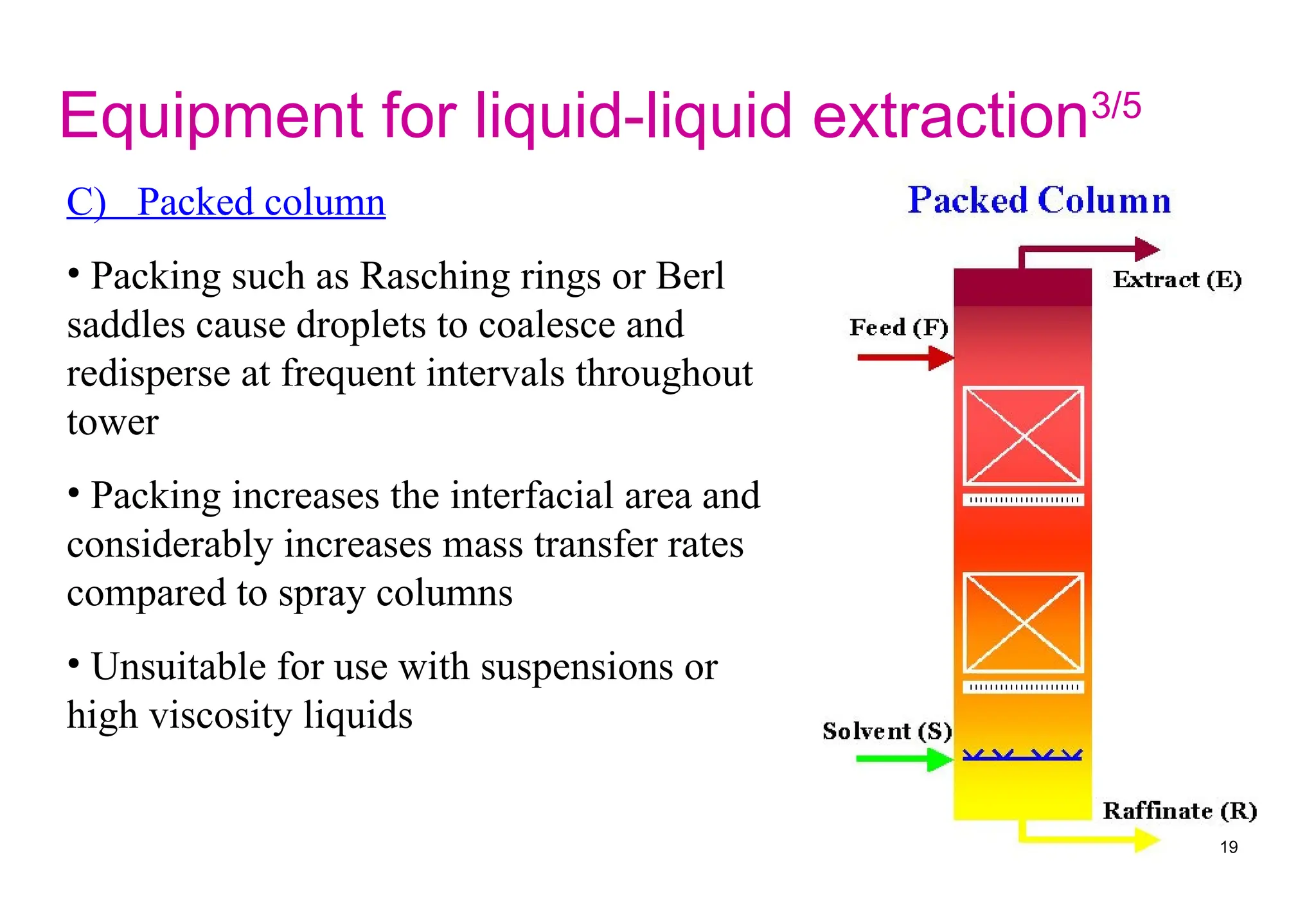 Equipment for liquid-liquid extraction$^{3/5}$

C) Packed column

• Packing such as Rasching rings or Berl saddles cause droplets to coalesce and redisperse at frequent intervals throughout tower

• Packing increases the interfacial area and considerably increases mass transfer rates compared to spray columns

• Unsuitable for use with suspensions or high viscosity liquids

Packed Column

Extract (E)

Feed (F)

Solvent (S)

Raffinate (R)

19